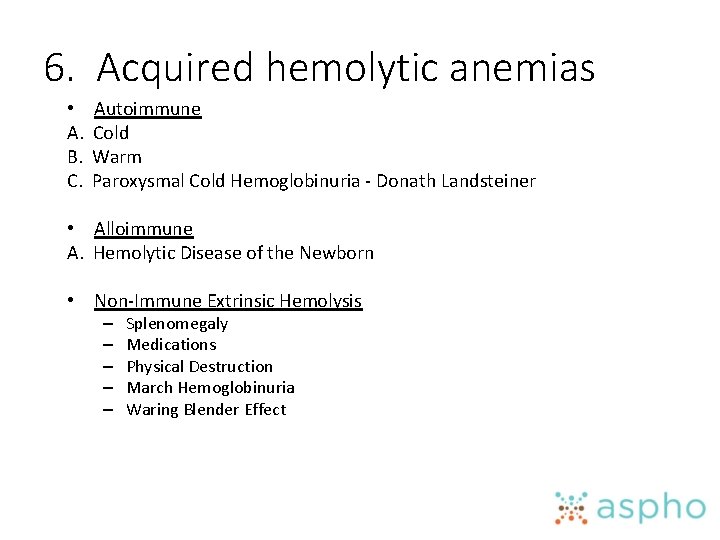 6. Acquired hemolytic anemias

• Autoimmune
A. Cold
B. Warm
C. Paroxysmal Cold Hemoglobinuria - Donath Landsteiner

• Alloimmune
A. Hemolytic Disease of the Newborn

• Non-Immune Extrinsic Hemolysis
– Splenomegaly
– Medications
– Physical Destruction
– March Hemoglobinuria
– Waring Blender Effect

aspho